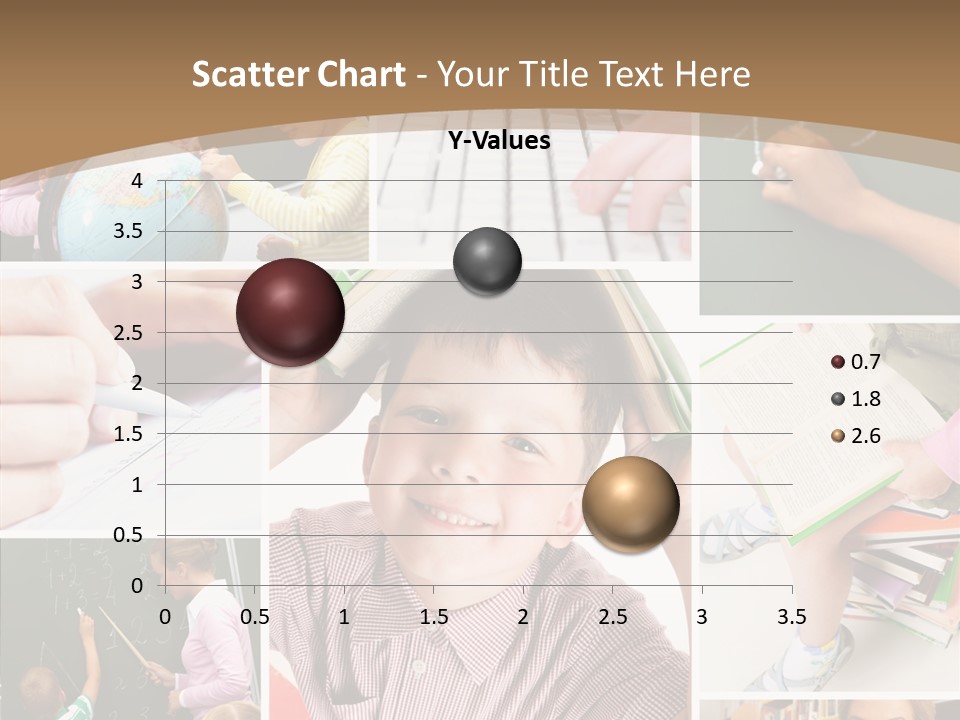 Scatter Chart - Your Title Text Here

Y-Values

4
3.5
3
2.5
2
1.5
1
0.5
0

0 0.5 1 1.5 2 2.5 3 3.5

0.7
1.8
2.6